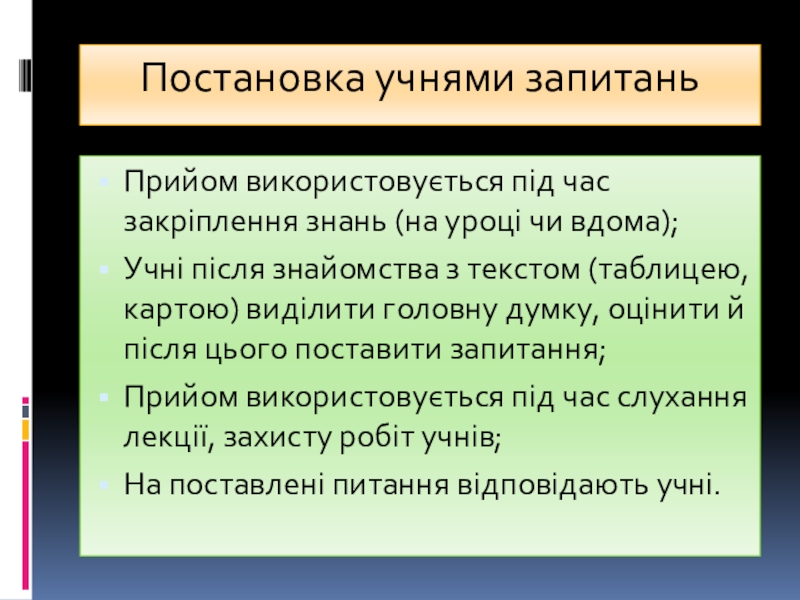 Постановка учнями запитань

Прийом використовується під час закріплення знань (на уроці чи вдома);

Учні після знайомства з текстом (таблицею, картою) виділити головну думку, оцінити й після цього поставити запитання;

Прийом використовується під час слухання лекції, захисту робіт учнів;

На поставлені питання відповідають учні.